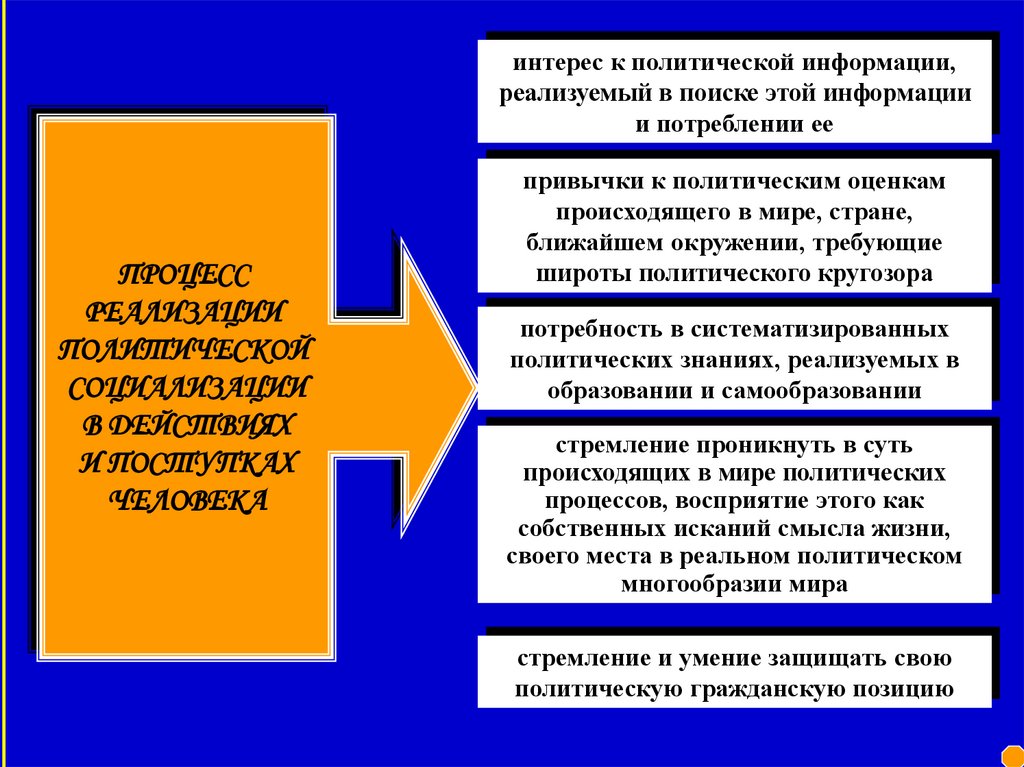 ПРОЦЕСС РЕАЛИЗАЦИИ ПОЛИТИЧЕСКОЙ СОЦИАЛИЗАЦИИ В ДЕЙСТВИЯХ И ПОСТУПКАХ ЧЕЛОВЕКА

интерес к политической информации, реализуемый в поиске этой информации и потреблении ее

привычки к политическим оценкам происходящего в мире, стране, ближайшем окружении, требующие широты политического кругозора

потребность в систематизированных политических знаниях, реализуемых в образовании и самообразовании

стремление проникнуть в суть происходящих в мире политических процессов, восприятие этого как собственных исканий смысла жизни, своего места в реальном политическом многообразии мира

стремление и умение защищать свою политическую гражданскую позицию